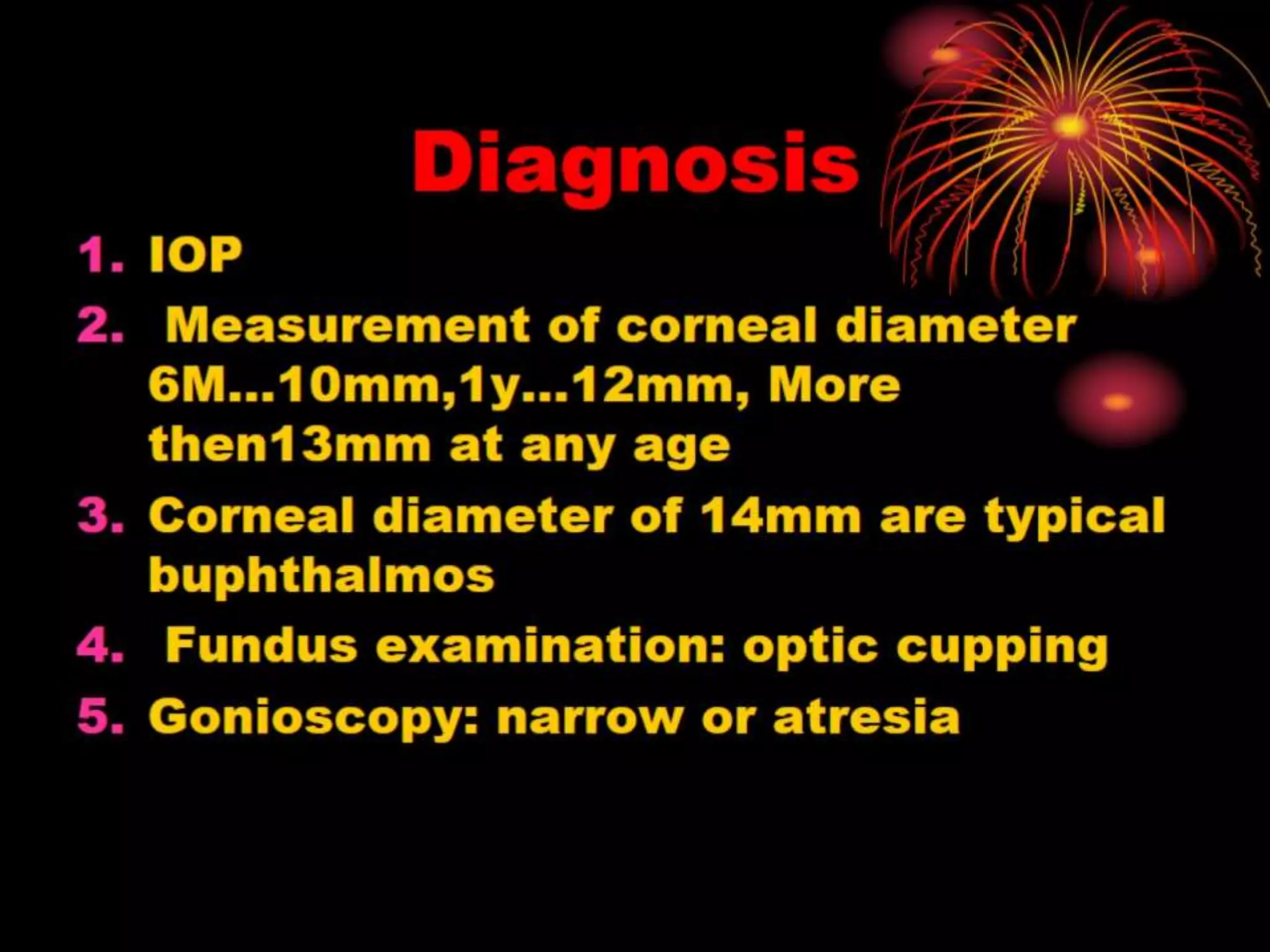 Diagnosis

1. IOP
2. Measurement of corneal diameter 6M…10mm,1y…12mm, More then13mm at any age
3. Corneal diameter of 14mm are typical buphthalmos
4. Fundus examination: optic cupping
5. Gonioscopy: narrow or atresia